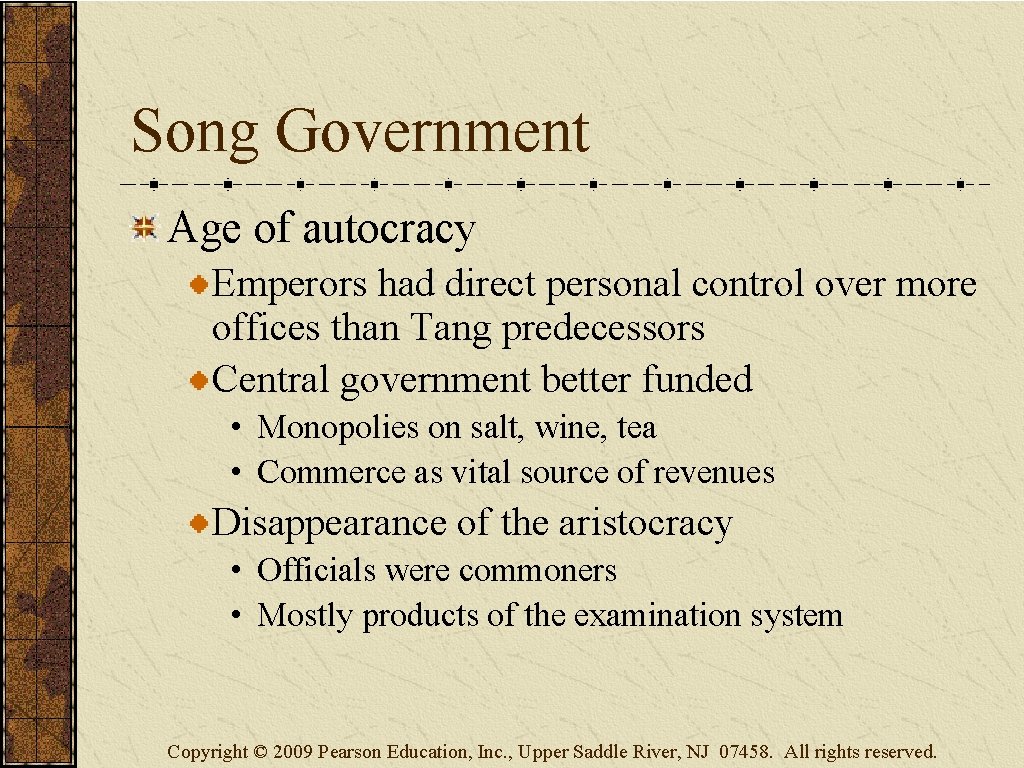 Song Government

Age of autocracy

Emperors had direct personal control over more offices than Tang predecessors

Central government better funded

• Monopolies on salt, wine, tea
• Commerce as vital source of revenues

Disappearance of the aristocracy

• Officials were commoners
• Mostly products of the examination system

Copyright © 2009 Pearson Education, Inc., Upper Saddle River, NJ 07458. All rights reserved.